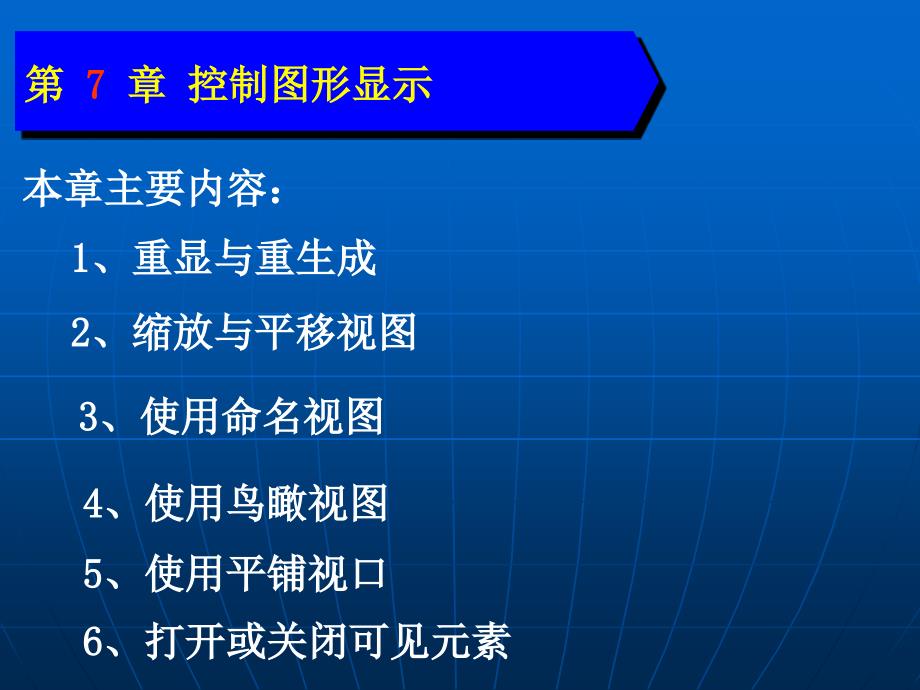 第 7 章 控制图形显示

本章主要内容：

1、重显与重生成

2、缩放与平移视图

3、使用命名视图

4、使用鸟瞰视图

5、使用平铺视口

6、打开或关闭可见元素